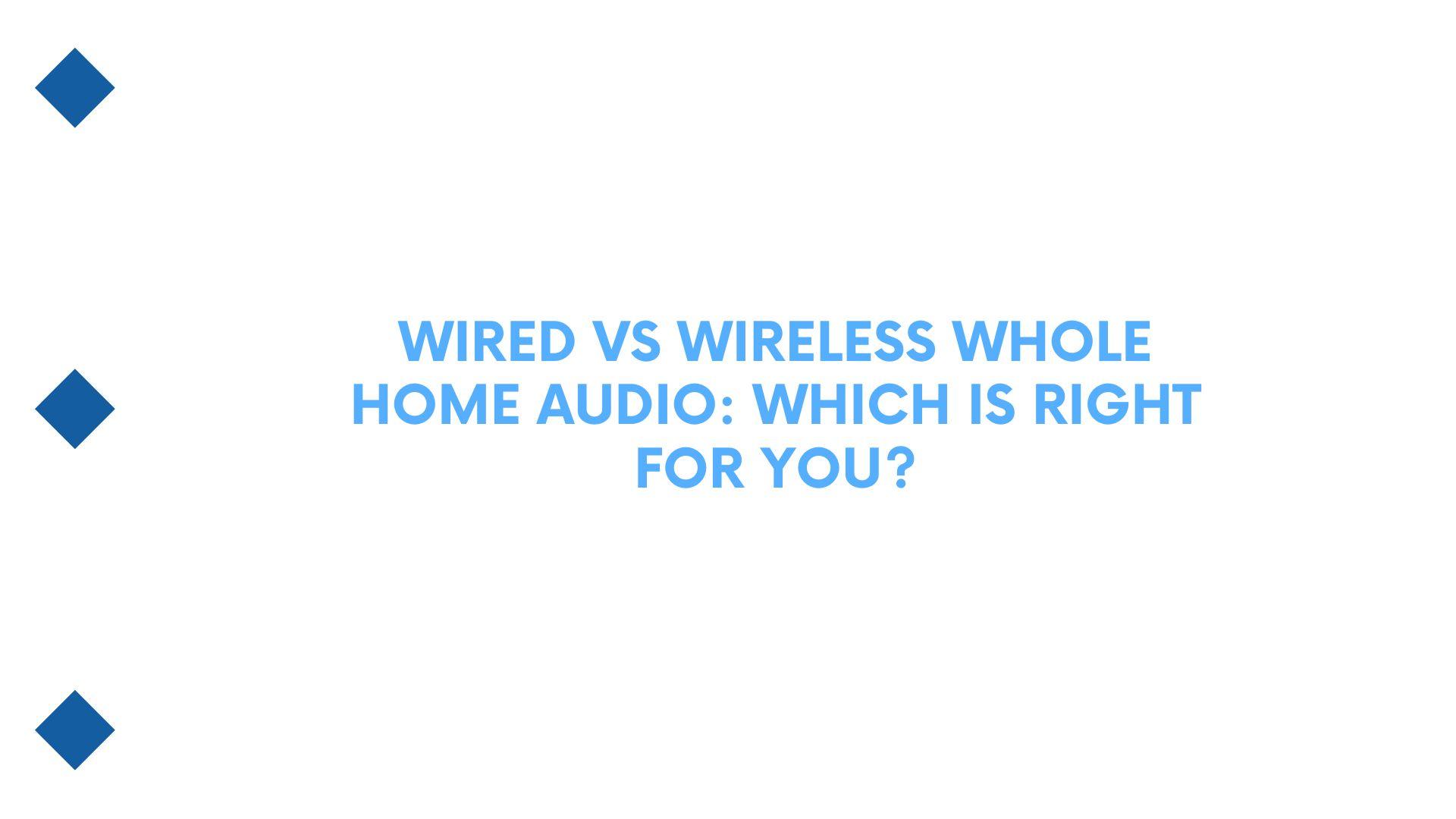 WIRED VS WIRELESS WHOLE HOME AUDIO: WHICH IS RIGHT FOR YOU?